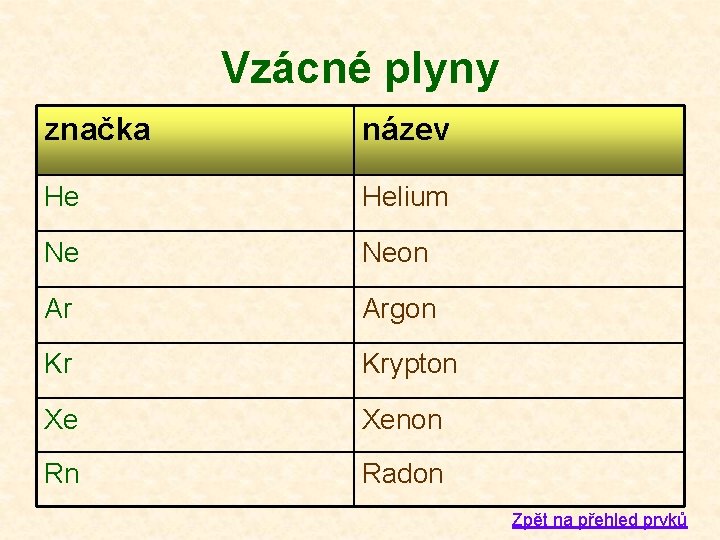 Vzácné plyny

| značka | název |
|---|---|
| He | Helium |
| Ne | Neon |
| Ar | Argon |
| Kr | Krypton |
| Xe | Xenon |
| Rn | Radon |

Zpět na přehled prvků